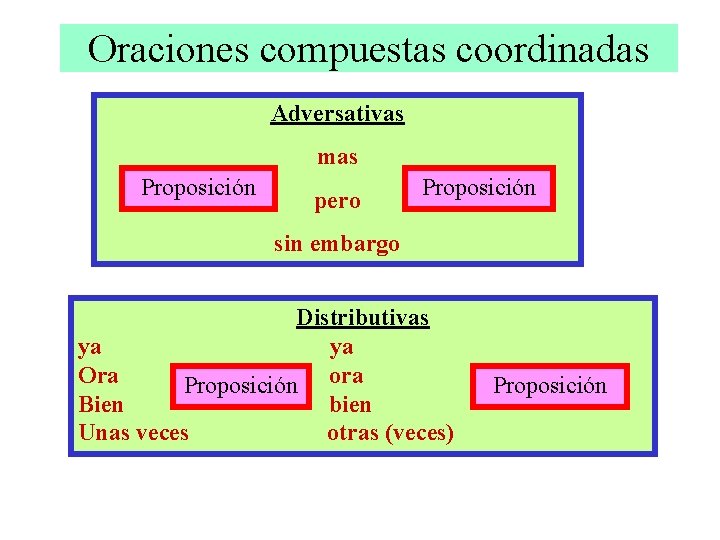 Oraciones compuestas coordinadas

Adversativas

Proposición

mas
pero
sin embargo

Proposición

Distributivas

ya
Ora
Bien
Unas veces

Proposición

ya
ora
bien
otras (veces)

Proposición